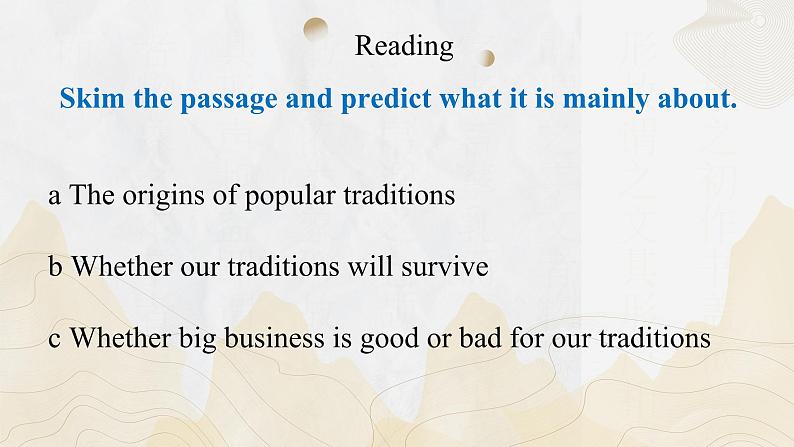 Reading

Skim the passage and predict what it is mainly about.

a The origins of popular traditions

b Whether our traditions will survive

c Whether big business is good or bad for our traditions